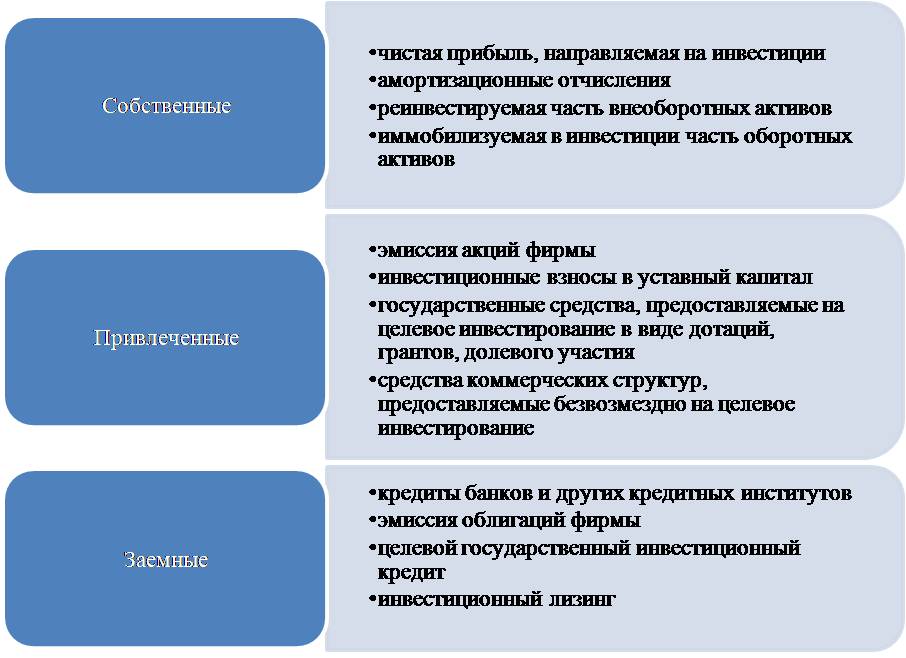 Собственные

•чистая прибыль, направляемая на инвестиции
•амортизационные отчисления
•реинвестируемая часть внеоборотных активов
•иммобилизуемая в инвестиции часть оборотных активов

Привлеченные

•эмиссия акций фирмы
•инвестиционные взносы в уставный капитал
•государственные средства, предоставляемые на целевое инвестирование в виде дотаций, грантов, долевого участия
•средства коммерческих структур, предоставляемые безвозмездно на целевое инвестирование

Заемные

•кредиты банков и других кредитных институтов
•эмиссия облигаций фирмы
•целевой государственный инвестиционный кредит
•инвестиционный лизинг